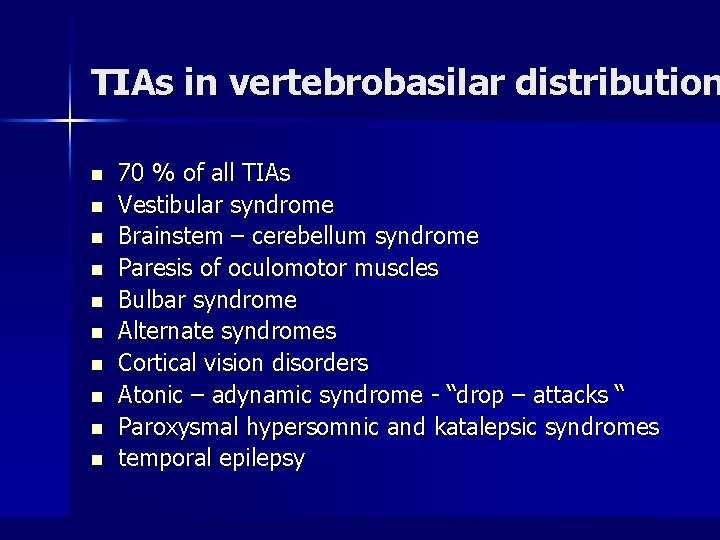 TIAs in vertebrobasilar distribution

- 70 % of all TIAs
- Vestibular syndrome
- Brainstem – cerebellum syndrome
- Paresis of oculomotor muscles
- Bulbar syndrome
- Alternate syndromes
- Cortical vision disorders
- Atonic – adynamic syndrome - “drop – attacks “
- Paroxysmal hypersomnic and katalepsic syndromes
- temporal epilepsy